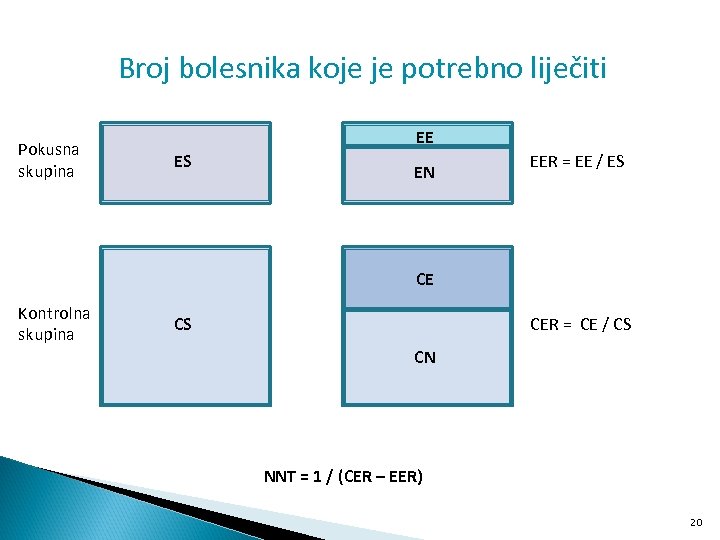 Broj bolesnika koje je potrebno liječiti

Pokusna skupina

ES

EE

EN

EER = EE / ES

Kontrolna skupina

CS

CE

CN

CER = CE / CS

NNT = 1 / (CER – EER)

20